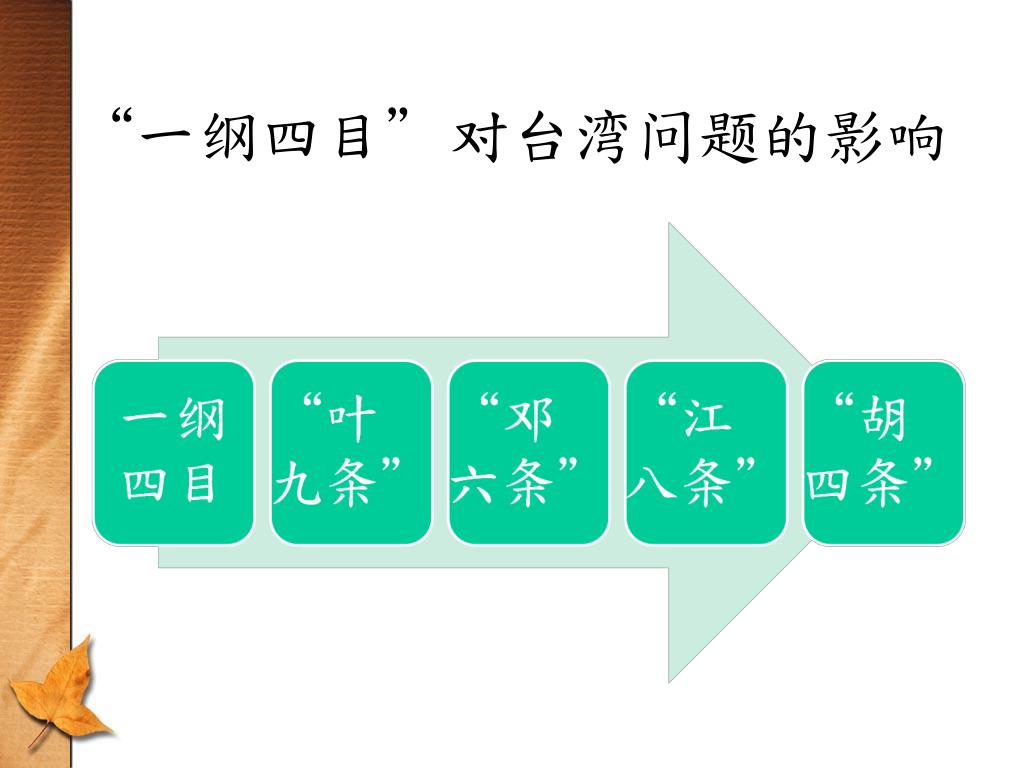 “一纲四目”对台湾问题的影响

一纲四目

“叶九条”

“邓六条”

“江八条”

“胡四条”